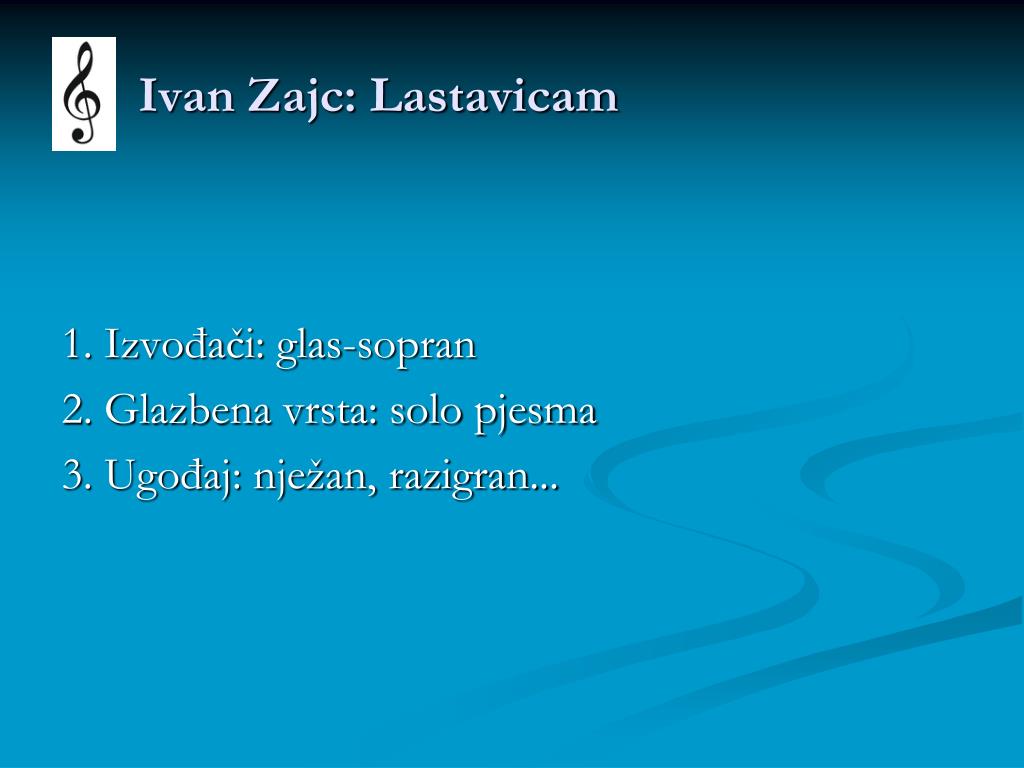 Ivan Zajc: Lastavicam

1. Izvođači: glas-sopran
2. Glazbena vrsta: solo pjesma
3. Ugođaj: nježan, razigran...